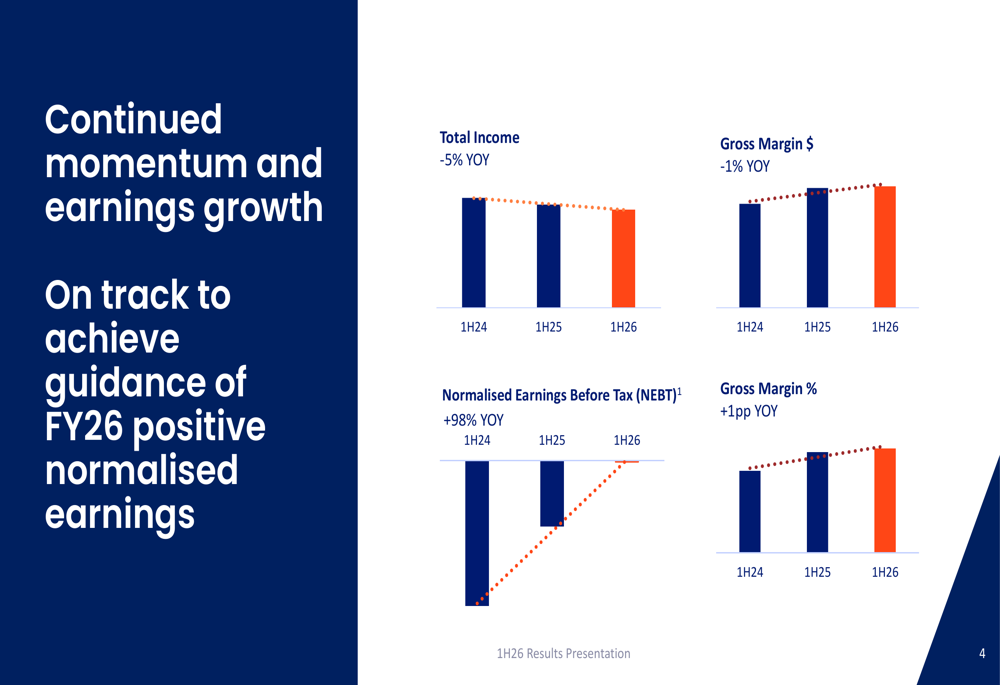 Continued momentum and earnings growth

On track to achieve guidance of FY26 positive normalised earnings

Total Income
-5% YOY

1H24 1H25 1H26

Gross Margin $
-1% YOY

1H24 1H25 1H26

Normalised Earnings Before Tax (NEBT)$^1$
+98% YOY

1H24 1H25 1H26

Gross Margin %
+1pp YOY

1H24 1H25 1H26

1H26 Results Presentation

4